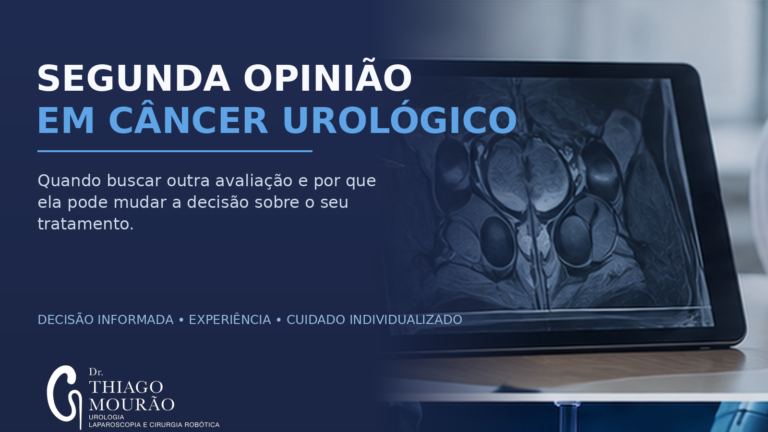 SEGUNDA OPINIÃO
EM CÂNCER UROLÓGICO

Quando buscar outra avaliação e por que ela pode mudar a decisão sobre o seu tratamento.

DECISÃO INFORMADA • EXPERIÊNCIA • CUIDADO INDIVIDUALIZADO

Dr.
THIAGO
MOURÃO
UROLOGIA
LAPAROSCOPIA E CIRURGIA ROBÓTICA